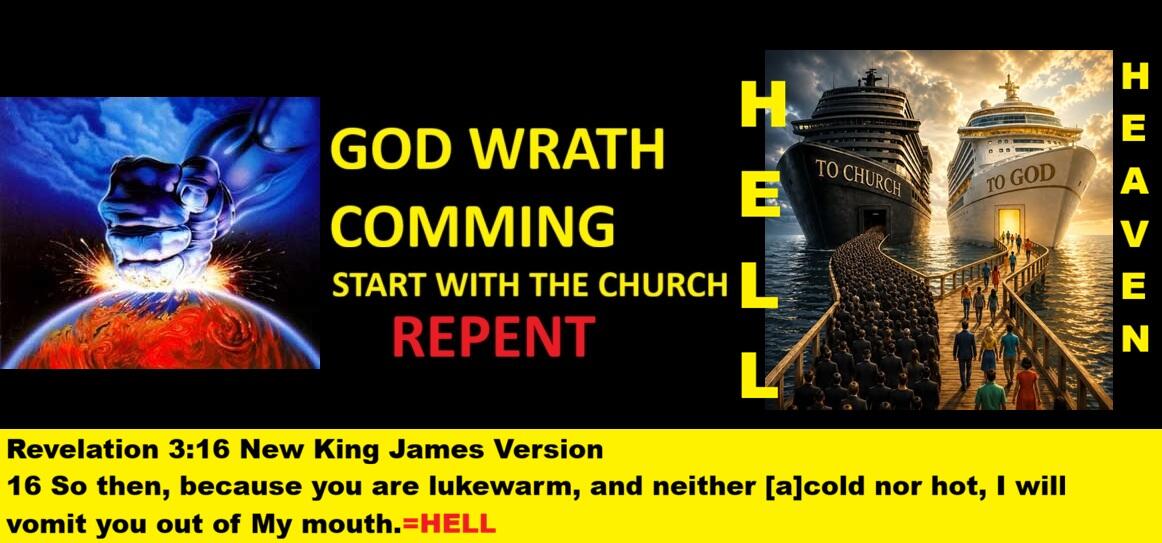 GOD WRATH
COMMING
START WITH THE CHURCH
REPENT

HELL

TO CHURCH

TO GOD

HEAVEN

Revelation 3:16 New King James Version
16 So then, because you are lukewarm, and neither [a]cold nor hot, I will vomit you out of My mouth.=HELL